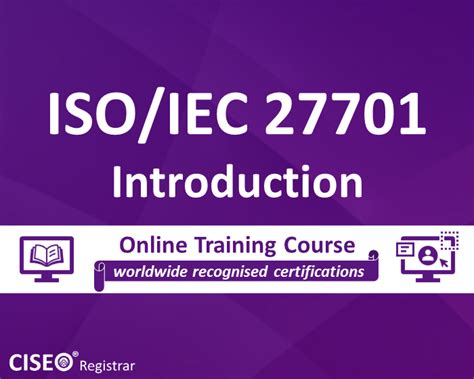 ISO/IEC 27701
Introduction

Online Training Course
worldwide recognised certifications

CISEO® Registrar